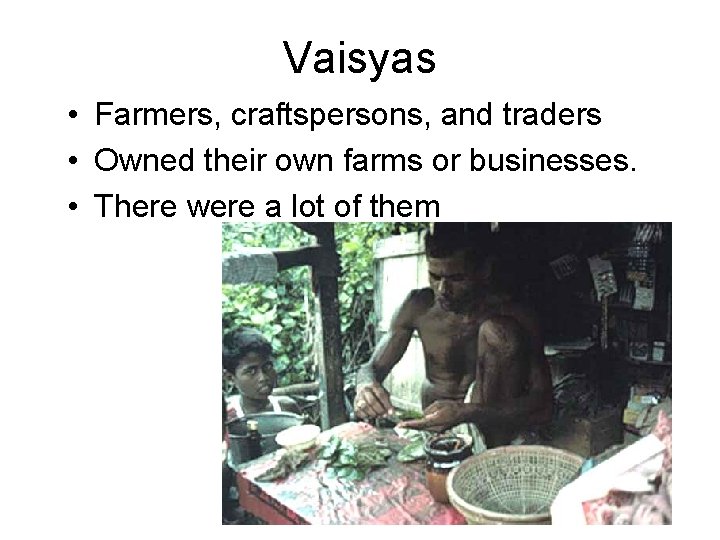 Vaisyas

• Farmers, craftspersons, and traders
• Owned their own farms or businesses.
• There were a lot of them